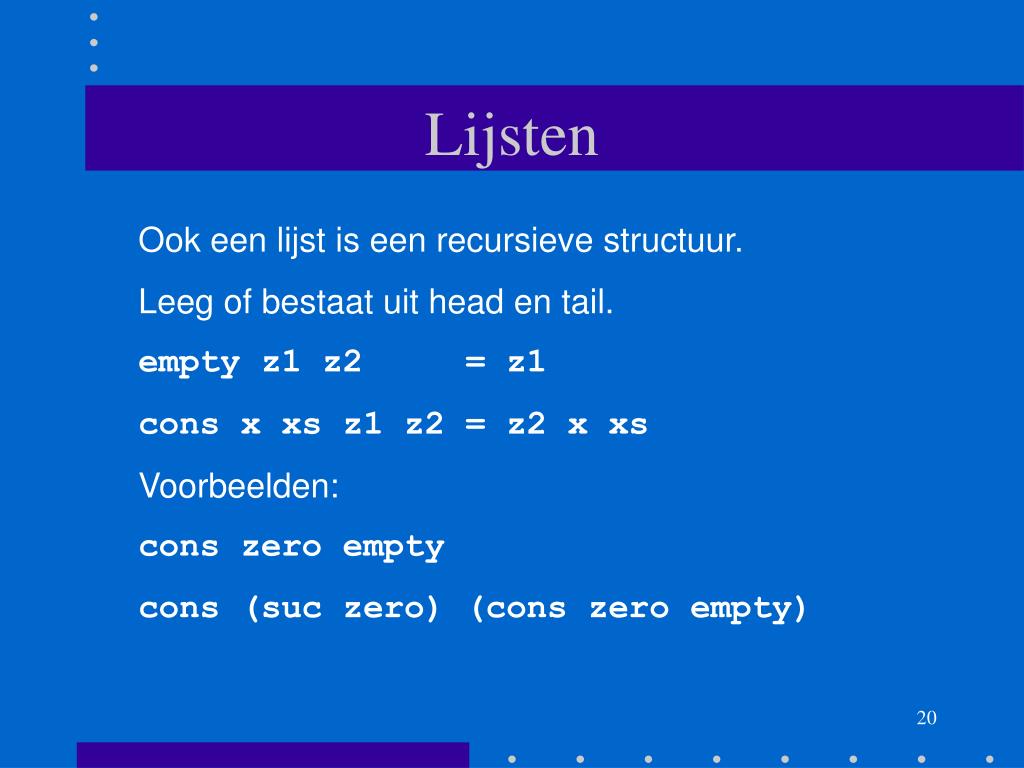 Lijsten

Ook een lijst is een recursieve structuur.

Leeg of bestaat uit head en tail.

empty z1 z2     = z1

cons x xs z1 z2 = z2 x xs

Voorbeelden:

cons zero empty

cons (suc zero) (cons zero empty)

20